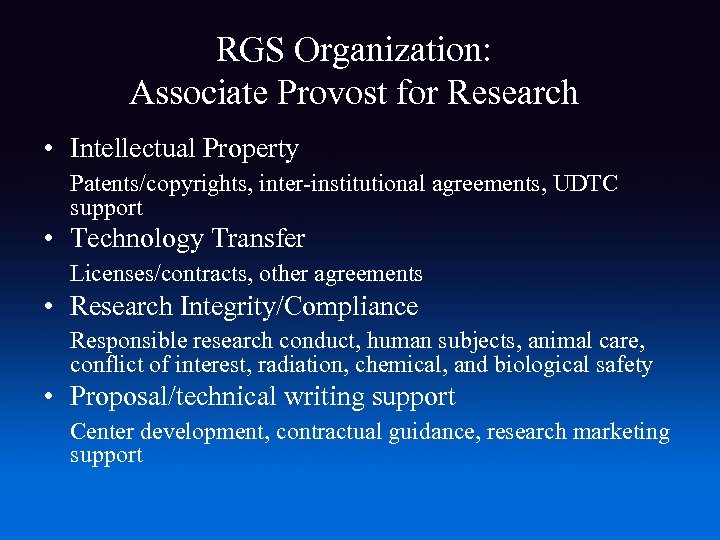 RGS Organization:
Associate Provost for Research

• Intellectual Property

Patents/copyrights, inter-institutional agreements, UDTC support

• Technology Transfer

Licenses/contracts, other agreements

• Research Integrity/Compliance

Responsible research conduct, human subjects, animal care, conflict of interest, radiation, chemical, and biological safety

• Proposal/technical writing support

Center development, contractual guidance, research marketing support